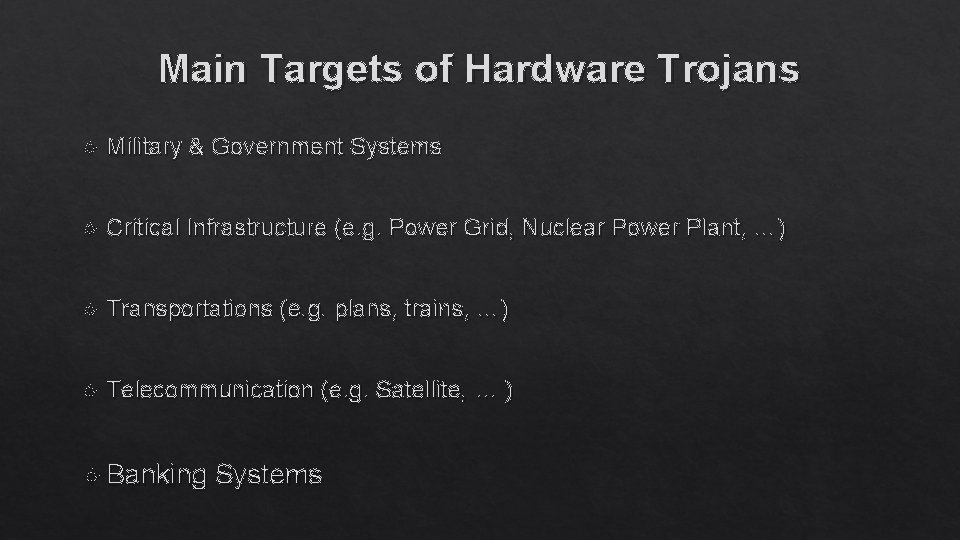 Main Targets of Hardware Trojans

Military & Government Systems

Critical Infrastructure (e.g. Power Grid, Nuclear Power Plant, …)

Transportations (e.g. plans, trains, …)

Telecommunication (e.g. Satellite, … )

Banking Systems